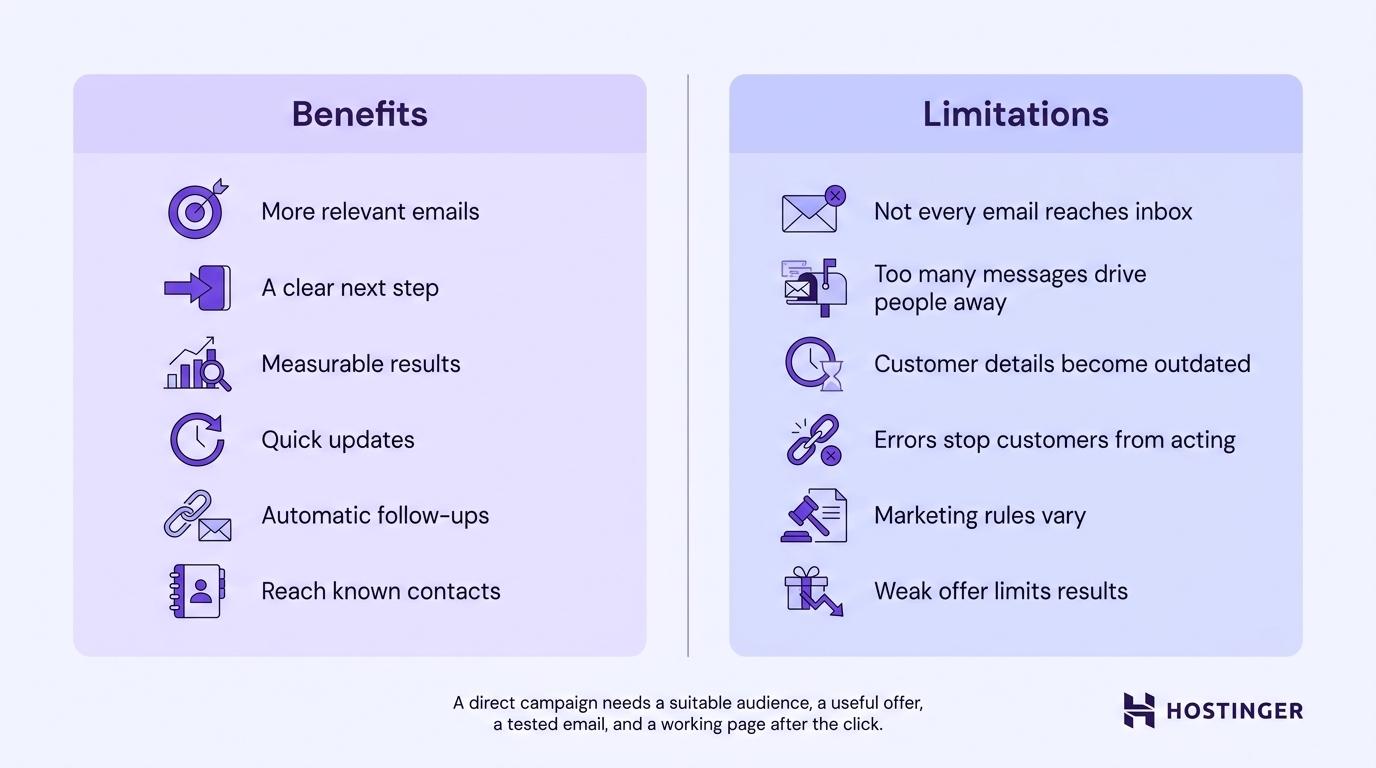 Benefits

More relevant emails

A clear next step

Measurable results

Quick updates

Automatic follow-ups

Reach known contacts

Limitations

Not every email reaches inbox

Too many messages drive people away

Customer details become outdated

Errors stop customers from acting

Marketing rules vary

Weak offer limits results

A direct campaign needs a suitable audience, a useful offer, a tested email, and a working page after the click.

HOSTINGER